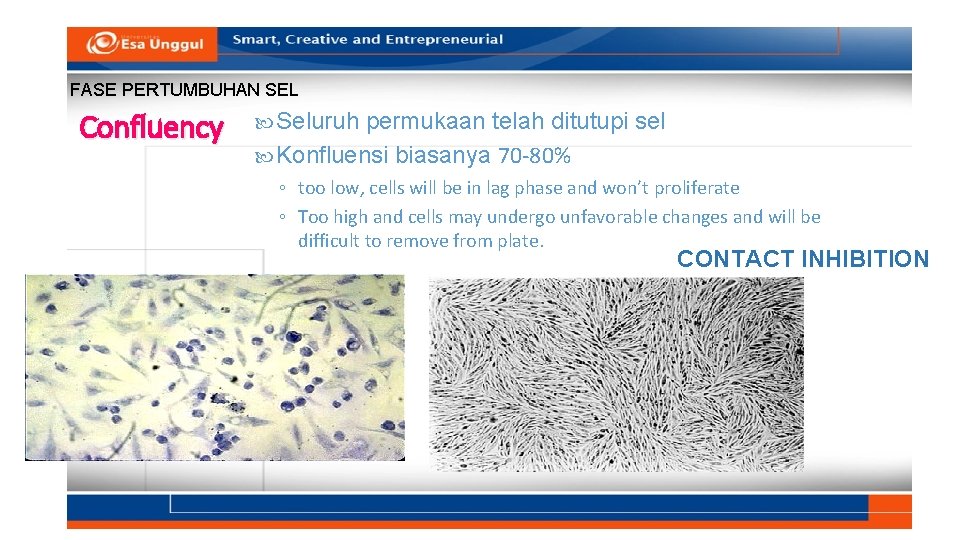 Esa Unggul
Smart, Creative and Entrepreneurial

FASE PERTUMBUHAN SEL

Confluency

Seluruh permukaan telah ditutupi sel

Konfluensi biasanya 70-80%

◦ too low, cells will be in lag phase and won't proliferate

◦ Too high and cells may undergo unfavorable changes and will be difficult to remove from plate.

CONTACT INHIBITION